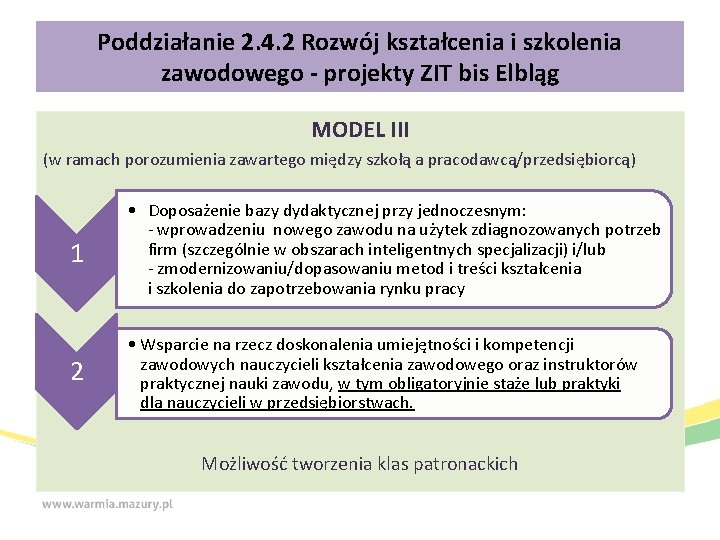 Poddziałanie 2.4.2 Rozwój kształcenia i szkolenia zawodowego - projekty ZIT bis Elbląg

MODEL III

(w ramach porozumienia zawartego między szkołą a pracodawcą/przedsiębiorcą)

1

• Doposażenie bazy dydaktycznej przy jednoczesnym:
- wprowadzeniu nowego zawodu na użytek zdiagnozowanych potrzeb firm (szczególnie w obszarach inteligentnych specjalizacji) i/lub
- zmodernizowaniu/dopasowaniu metod i treści kształcenia i szkolenia do zapotrzebowania rynku pracy

2

• Wsparcie na rzecz doskonalenia umiejętności i kompetencji zawodowych nauczycieli kształcenia zawodowego oraz instruktorów praktycznej nauki zawodu, w tym obligatoryjnie staże lub praktyki dla nauczycieli w przedsiębiorstwach.

Możliwość tworzenia klas patronackich

www.warmia.mazury.pl